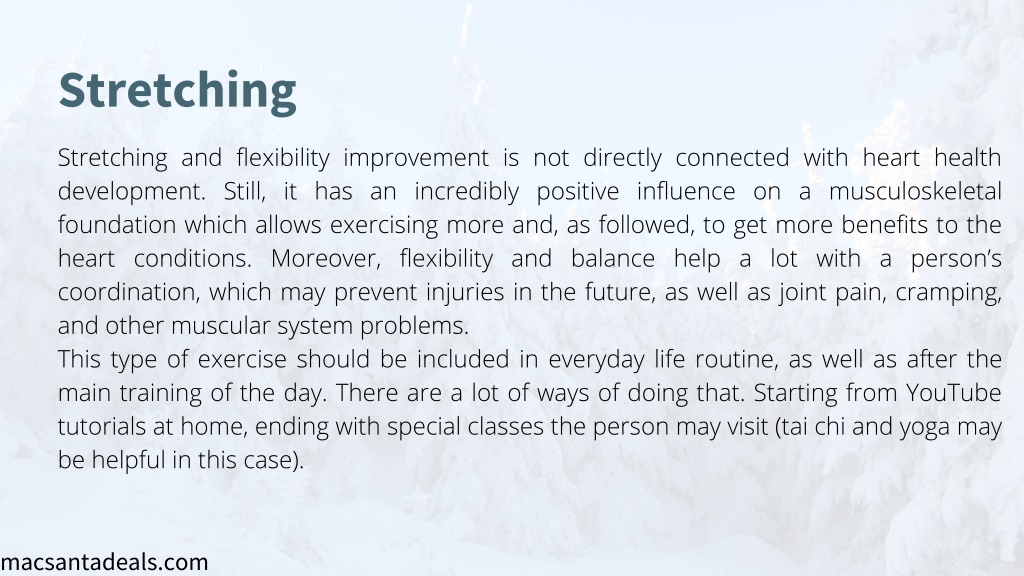 Stretching

Stretching and flexibility improvement is not directly connected with heart health development. Still, it has an incredibly positive influence on a musculoskeletal foundation which allows exercising more and, as followed, to get more benefits to the heart conditions. Moreover, flexibility and balance help a lot with a person's coordination, which may prevent injuries in the future, as well as joint pain, cramping, and other muscular system problems.
This type of exercise should be included in everyday life routine, as well as after the main training of the day. There are a lot of ways of doing that. Starting from YouTube tutorials at home, ending with special classes the person may visit (tai chi and yoga may be helpful in this case).

macsantadeals.com